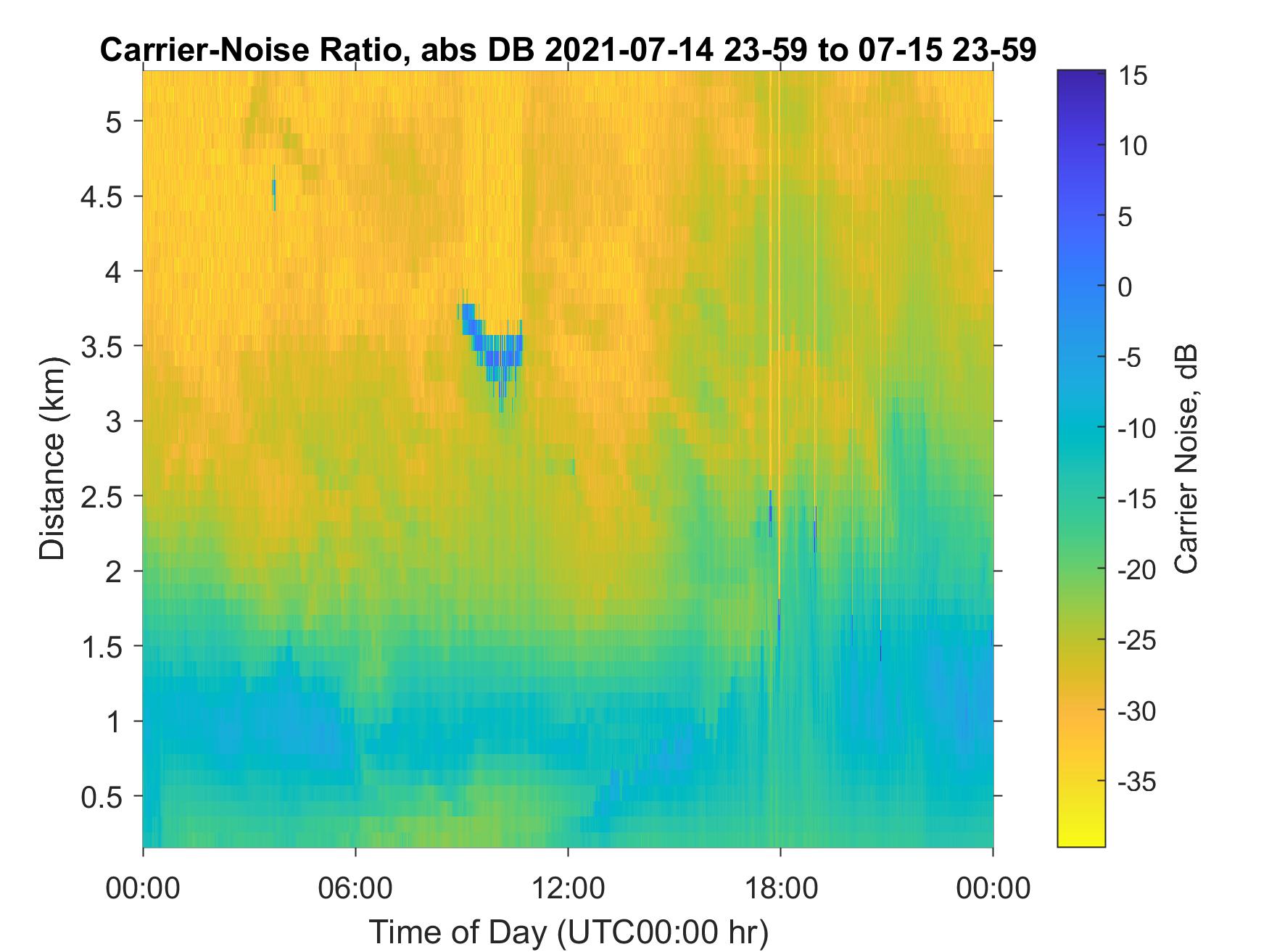 Carrier-Noise Ratio, abs DB 2021-07-14 23-59 to 07-15 23-59

Distance (km)

5
4.5
4
3.5
3
2.5
2
1.5
1
0.5

00:00 06:00 12:00 18:00 00:00

Time of Day (UTC00:00 hr)

15
10
5
0
-5
-10
-15
-20
-25
-30
-35

Carrier Noise, dB